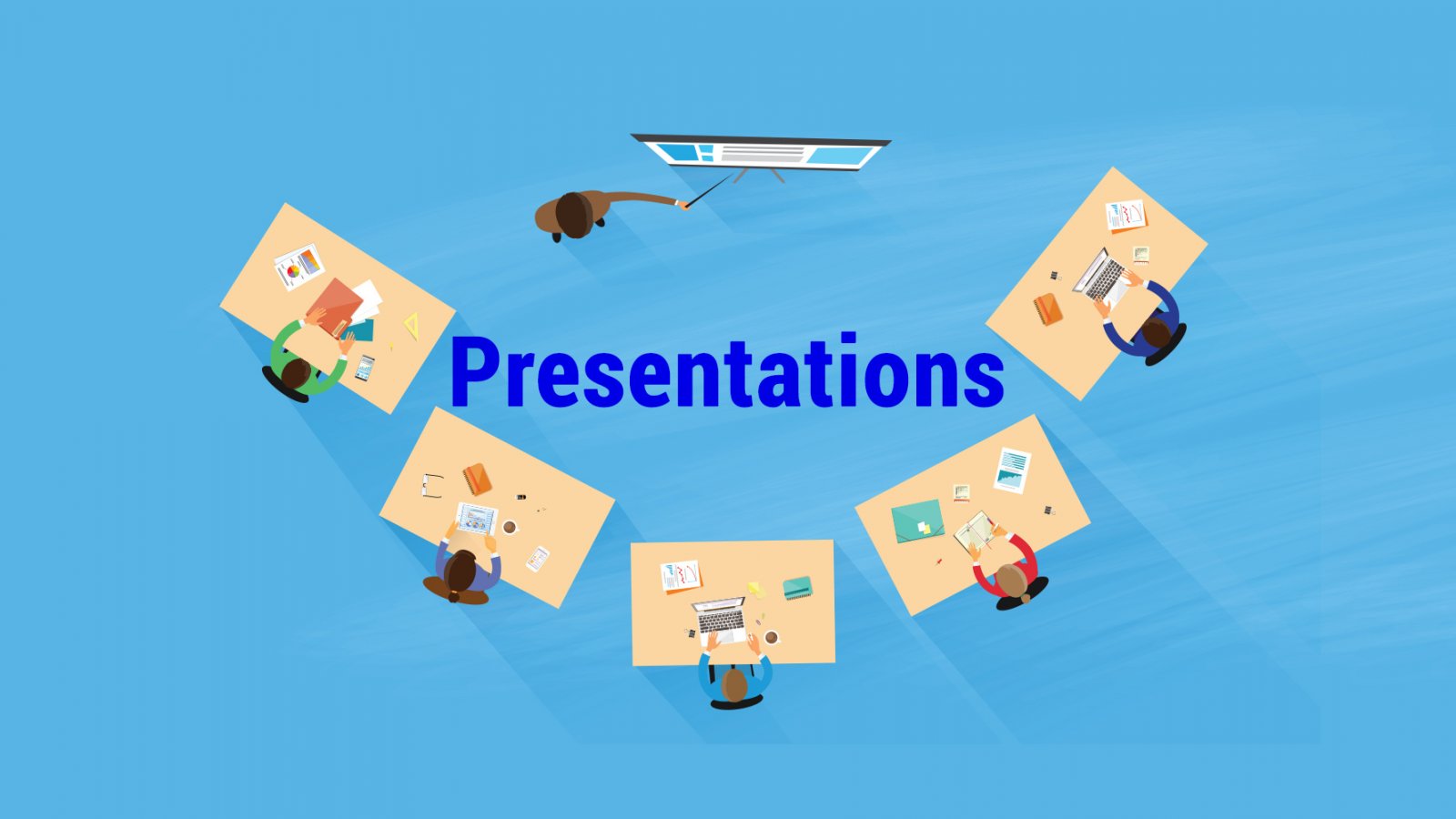 Presentations